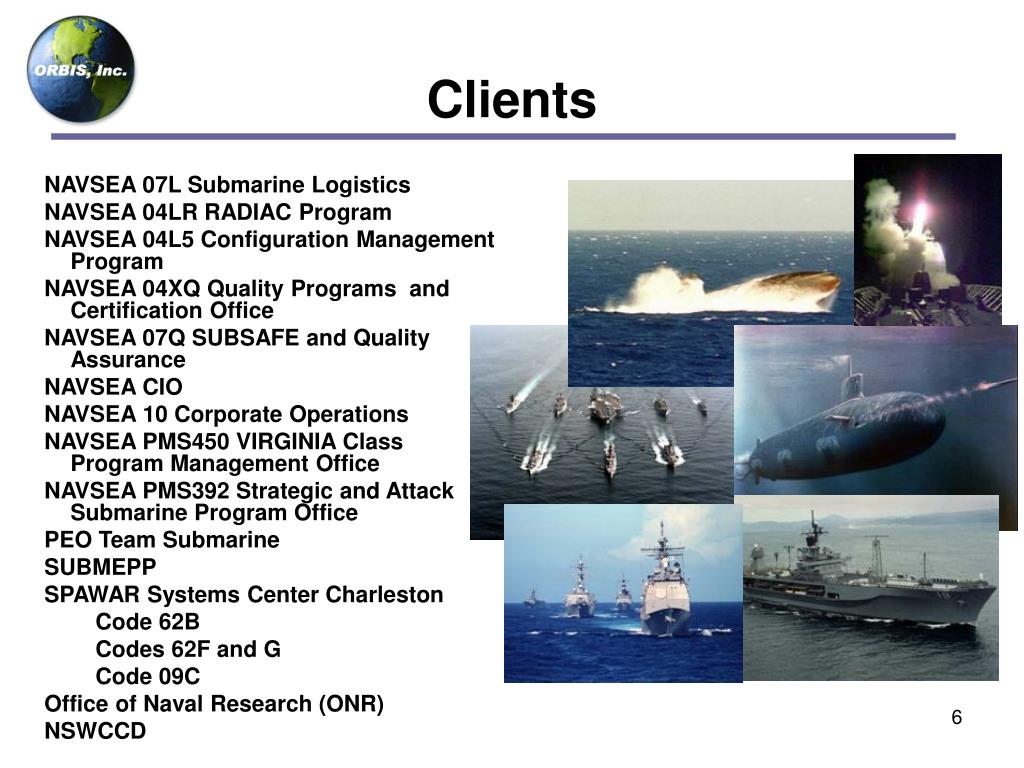 ORBIS, Inc.

Clients

NAVSEA 07L Submarine Logistics
NAVSEA 04LR RADIAC Program
NAVSEA 04L5 Configuration Management Program
NAVSEA 04XQ Quality Programs  and Certification Office
NAVSEA 07Q SUBSAFE and Quality Assurance
NAVSEA CIO
NAVSEA 10 Corporate Operations
NAVSEA PMS450 VIRGINIA Class Program Management Office
NAVSEA PMS392 Strategic and Attack Submarine Program Office
PEO Team Submarine
SUBMEPP
SPAWAR Systems Center Charleston
Code 62B
Codes 62F and G
Code 09C
Office of Naval Research (ONR)
NSWCCD

6